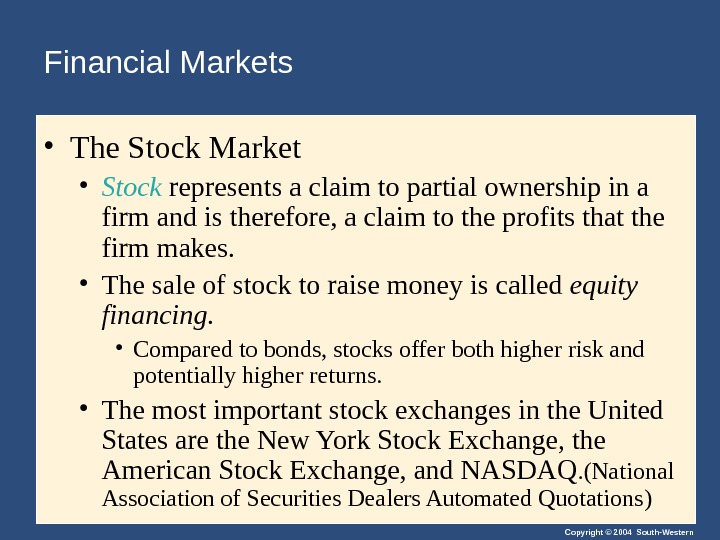 Financial Markets

• The Stock Market

• Stock represents a claim to partial ownership in a firm and is therefore, a claim to the profits that the firm makes.

• The sale of stock to raise money is called equity financing.

• Compared to bonds, stocks offer both higher risk and potentially higher returns.

• The most important stock exchanges in the United States are the New York Stock Exchange, the American Stock Exchange, and NASDAQ.(National Association of Securities Dealers Automated Quotations)

Copyright © 2004 South-Western